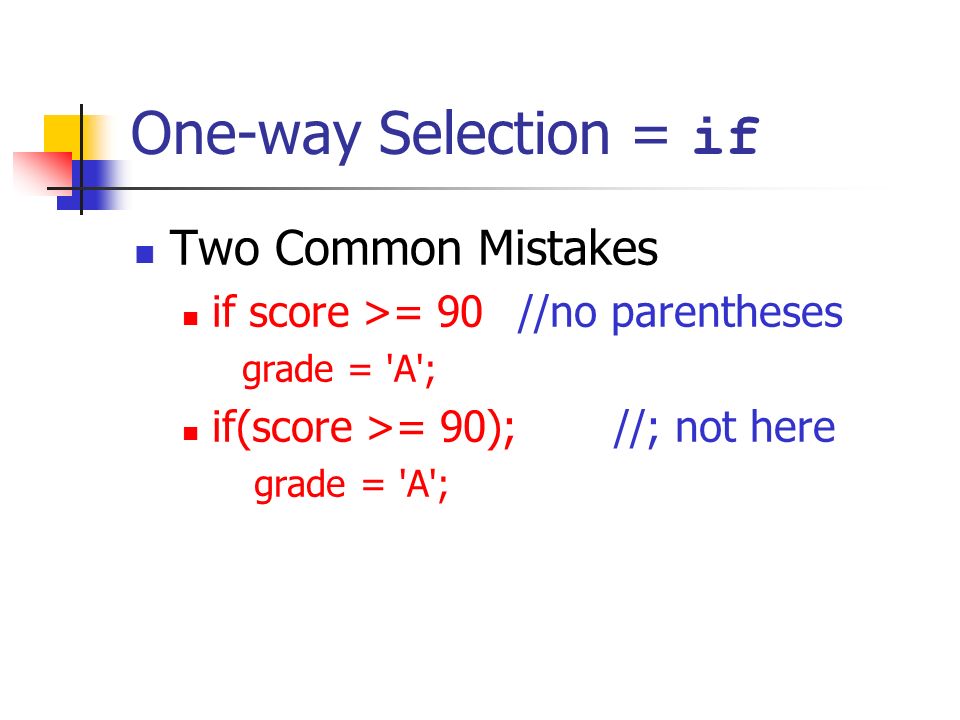 One-way Selection = if

Two Common Mistakes

if score >= 90 //no parentheses
grade = 'A';

if(score >= 90); //; not here
grade = 'A';